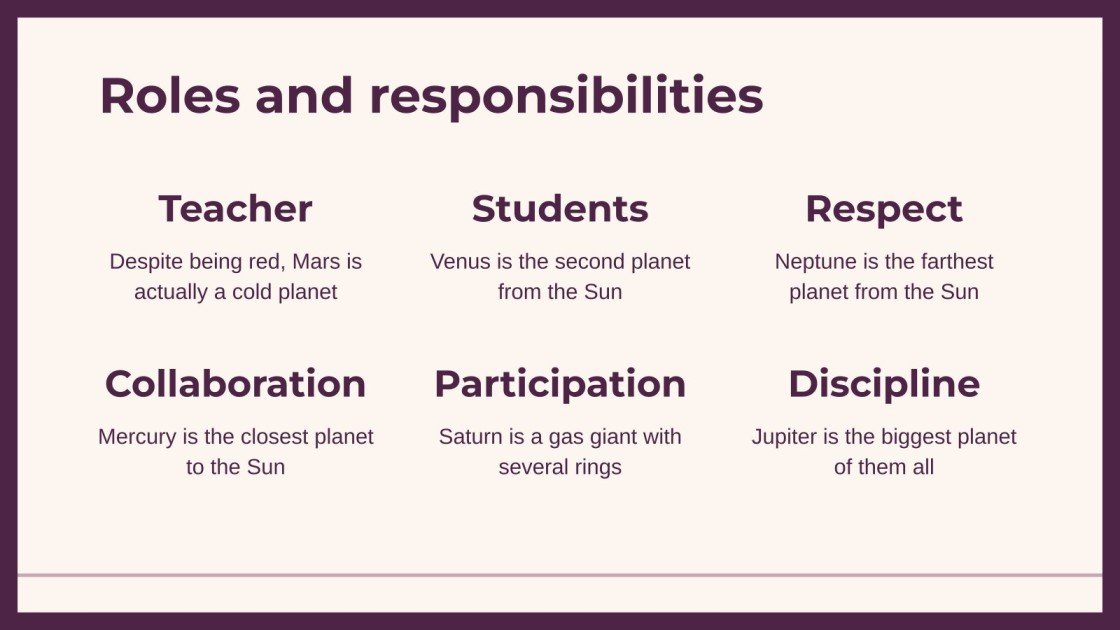 Roles and responsibilities

Teacher

Despite being red, Mars is actually a cold planet

Students

Venus is the second planet from the Sun

Respect

Neptune is the farthest planet from the Sun

Collaboration

Mercury is the closest planet to the Sun

Participation

Saturn is a gas giant with several rings

Discipline

Jupiter is the biggest planet of them all